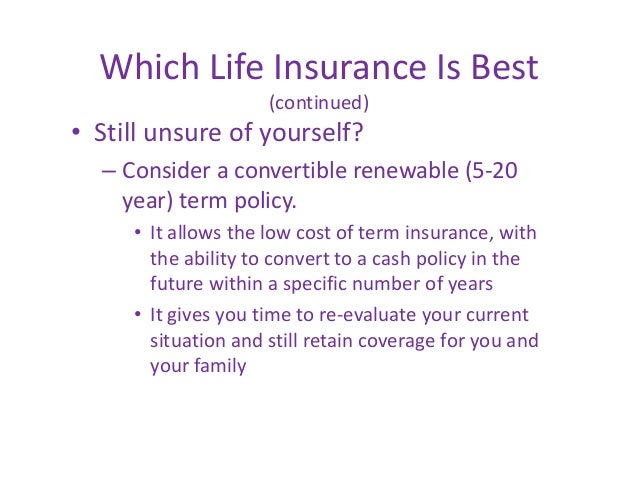 Which Life Insurance Is Best
(continued)

• Still unsure of yourself?
– Consider a convertible renewable (5-20 year) term policy.
• It allows the low cost of term insurance, with the ability to convert to a cash policy in the future within a specific number of years
• It gives you time to re-evaluate your current situation and still retain coverage for you and your family